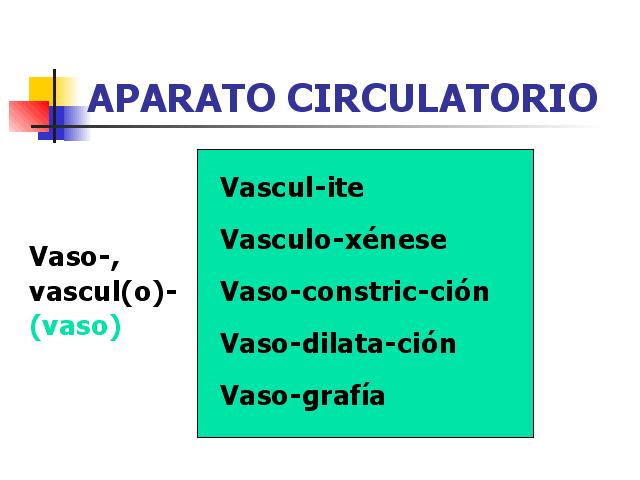 APARATO CIRCULATORIO

Vaso-, vascul(o)- (vaso)

Vascul-ite

Vasculo-xénese

Vaso-constric-ción

Vaso-dilata-ción

Vaso-grafía